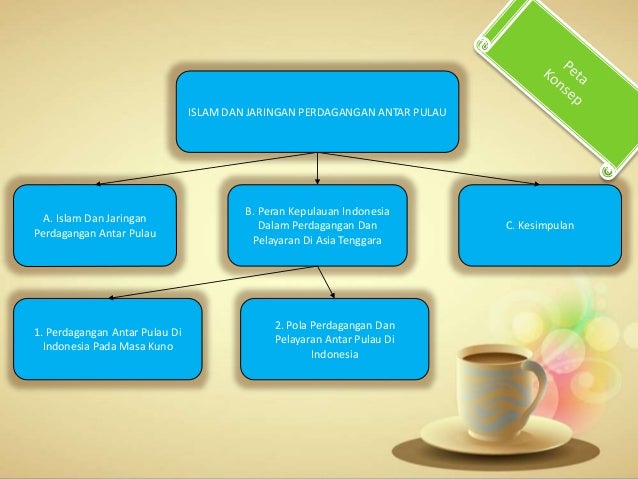 Peta Konsep

ISLAM DAN JARINGAN PERDAGANGAN ANTAR PULAU

A. Islam Dan Jaringan Perdagangan Antar Pulau

B. Peran Kepulauan Indonesia Dalam Perdagangan Dan Pelayaran Di Asia Tenggara

C. Kesimpulan

1. Perdagangan Antar Pulau Di Indonesia Pada Masa Kuno

2. Pola Perdagangan Dan Pelayaran Antar Pulau Di Indonesia